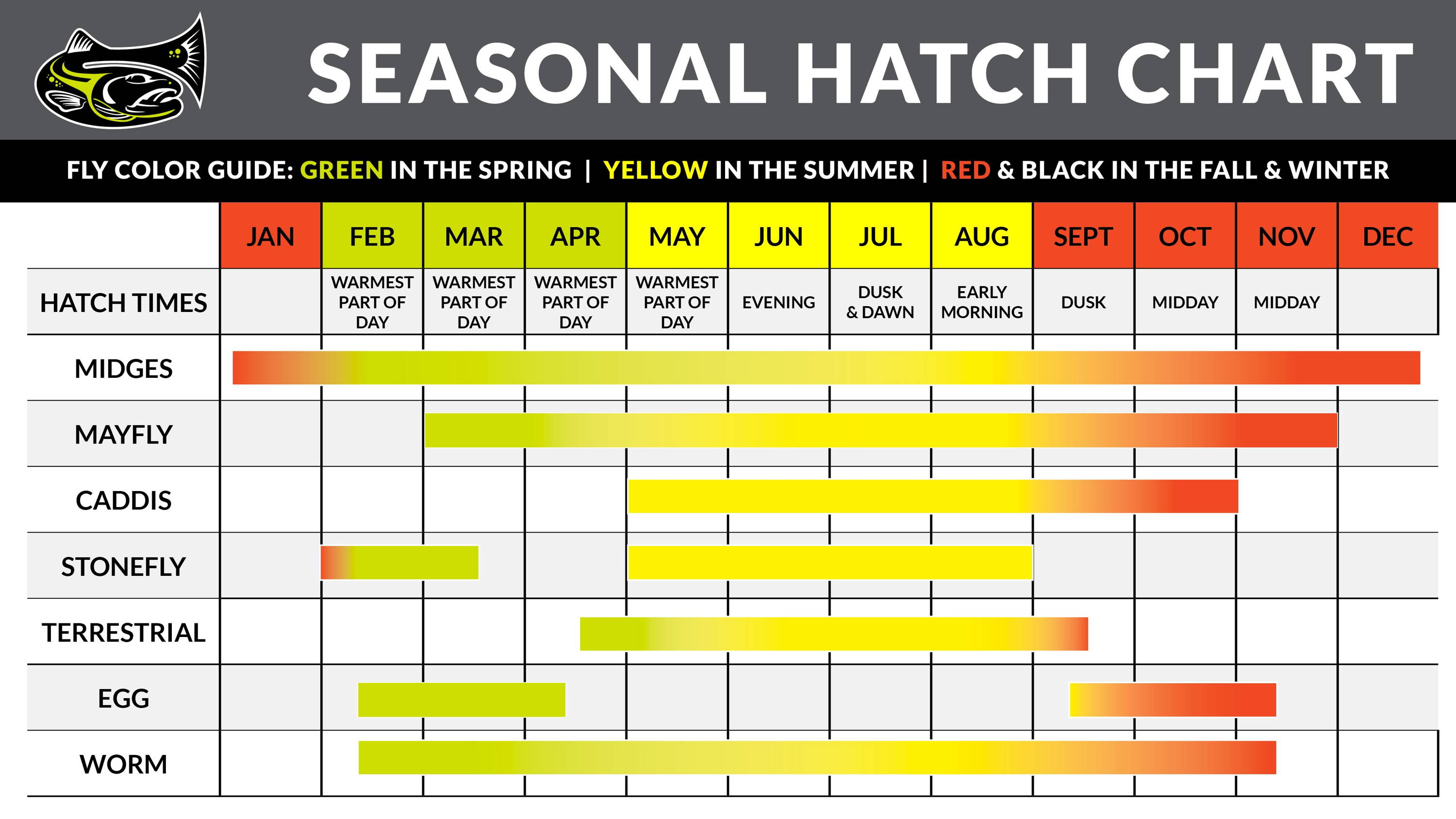 SEASONAL HATCH CHART

FLY COLOR GUIDE: GREEN IN THE SPRING | YELLOW IN THE SUMMER | RED & BLACK IN THE FALL & WINTER

| | JAN | FEB | MAR | APR | MAY | JUN | JUL | AUG | SEPT | OCT | NOV | DEC |
|---|---|---|---|---|---|---|---|---|---|---|---|---|
| HATCH TIMES | | WARMEST PART OF DAY | WARMEST PART OF DAY | WARMEST PART OF DAY | WARMEST PART OF DAY | EVENING | DUSK & DAWN | EARLY MORNING | DUSK | MIDDAY | MIDDAY | |
| MIDGES | | | | | | | | | | | | |
| MAYFLY | | | | | | | | | | | | |
| CADDIS | | | | | | | | | | | | |
| STONEFLY | | | | | | | | | | | | |
| TERRESTRIAL | | | | | | | | | | | | |
| EGG | | | | | | | | | | | | |
| WORM | | | | | | | | | | | | |